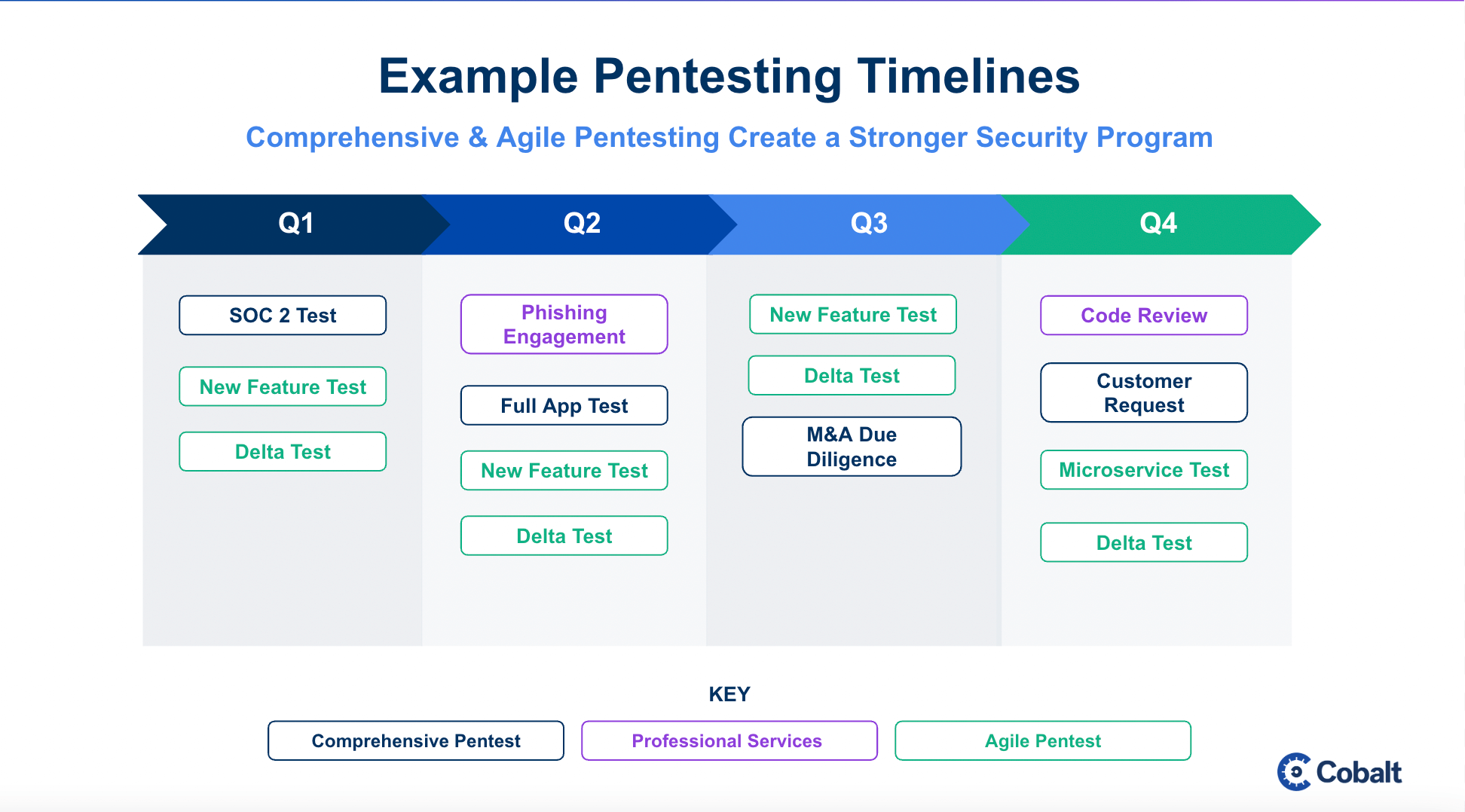 Example Pentesting Timelines

Comprehensive & Agile Pentesting Create a Stronger Security Program

Q1

SOC 2 Test

New Feature Test

Delta Test

Q2

Phishing Engagement

Full App Test

New Feature Test

Delta Test

Q3

New Feature Test

Delta Test

M&A Due Diligence

Q4

Code Review

Customer Request

Microservice Test

Delta Test

KEY

Comprehensive Pentest

Professional Services

Agile Pentest

Cobalt